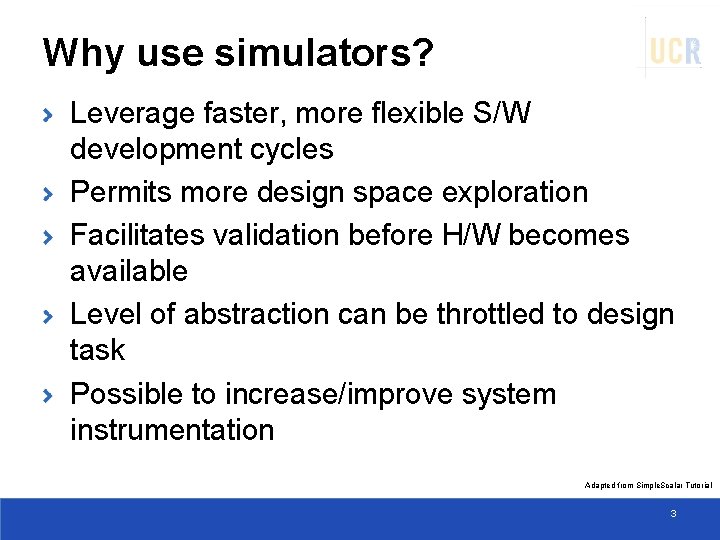 Why use simulators?

UCR

› Leverage faster, more flexible S/W development cycles
› Permits more design space exploration
› Facilitates validation before H/W becomes available
› Level of abstraction can be throttled to design task
› Possible to increase/improve system instrumentation

Adapted from SimpleScalar Tutorial

3